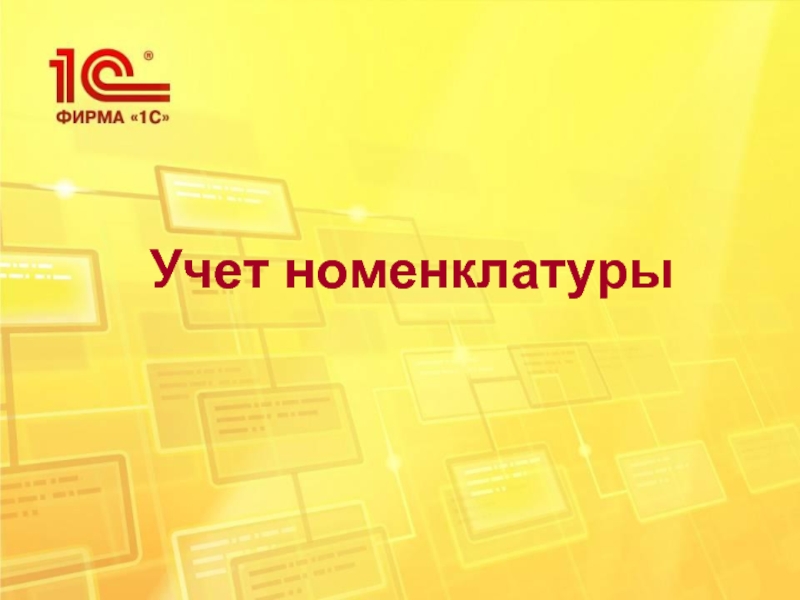 1С®
ФИРМА «1С»

Учет номенклатуры